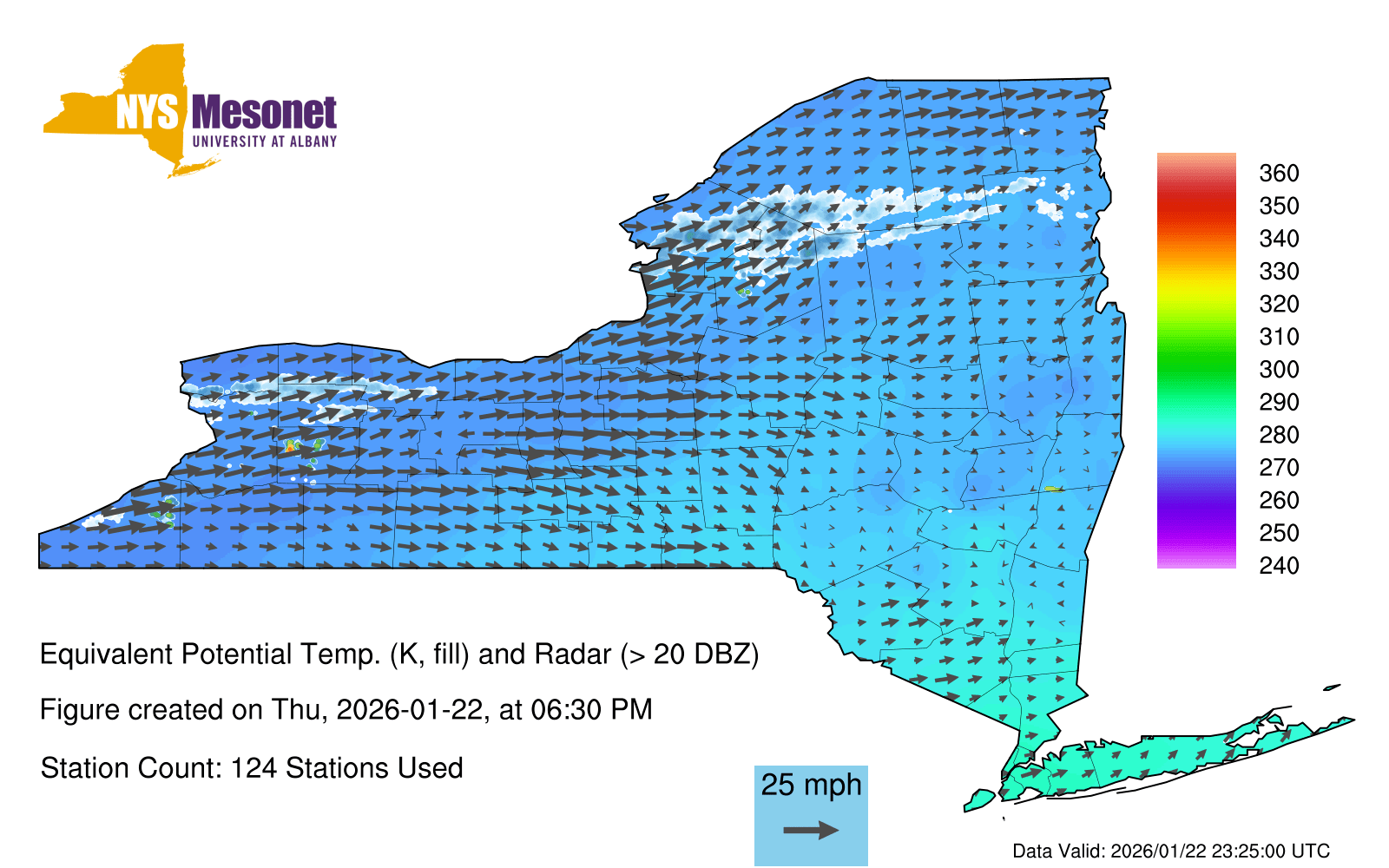 NYS Mesonet
UNIVERSITY AT ALBANY

360
350
340
330
320
310
300
290
280
270
260
250
240

Equivalent Potential Temp. (K, fill) and Radar (> 20 DBZ)

Figure created on Thu, 2026-01-22, at 06:30 PM

Station Count: 124 Stations Used

25 mph

Data Valid: 2026/01/22 23:25:00 UTC